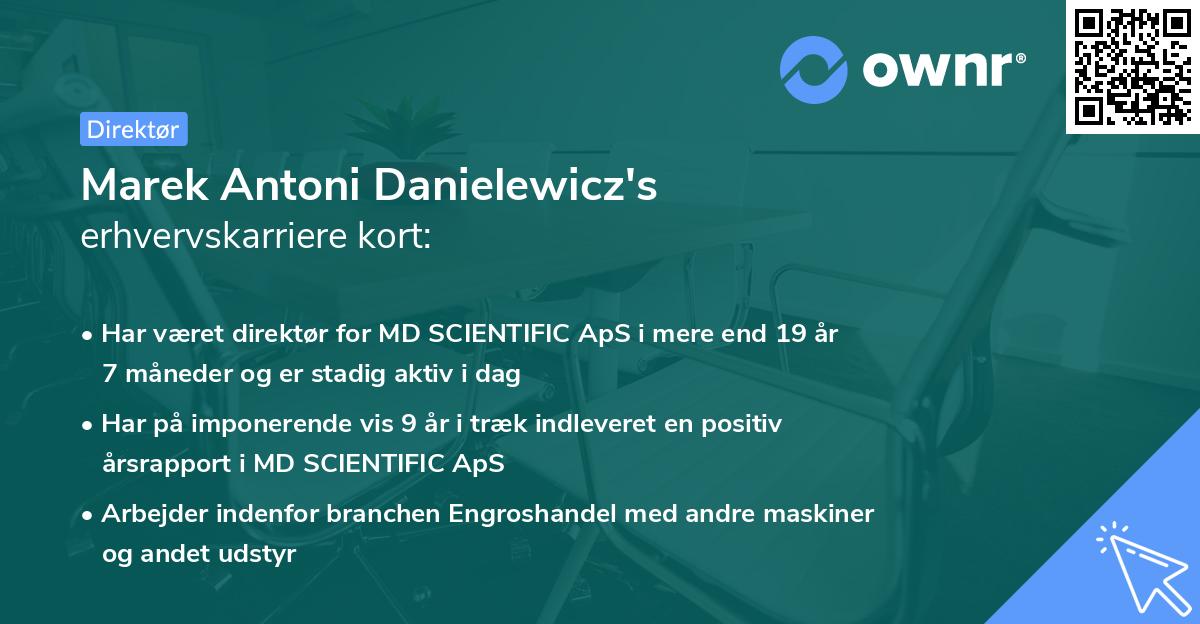 ownr®

Direktør

Marek Antoni Danielewicz's
erhvervskarriere kort:

• Har været direktør for MD SCIENTIFIC ApS i mere end 19 år 7 måneder og er stadig aktiv i dag

• Har på imponerende vis 9 år i træk indleveret en positiv årsrapport i MD SCIENTIFIC ApS

• Arbejder indenfor branchen Engroshandel med andre maskiner og andet udstyr